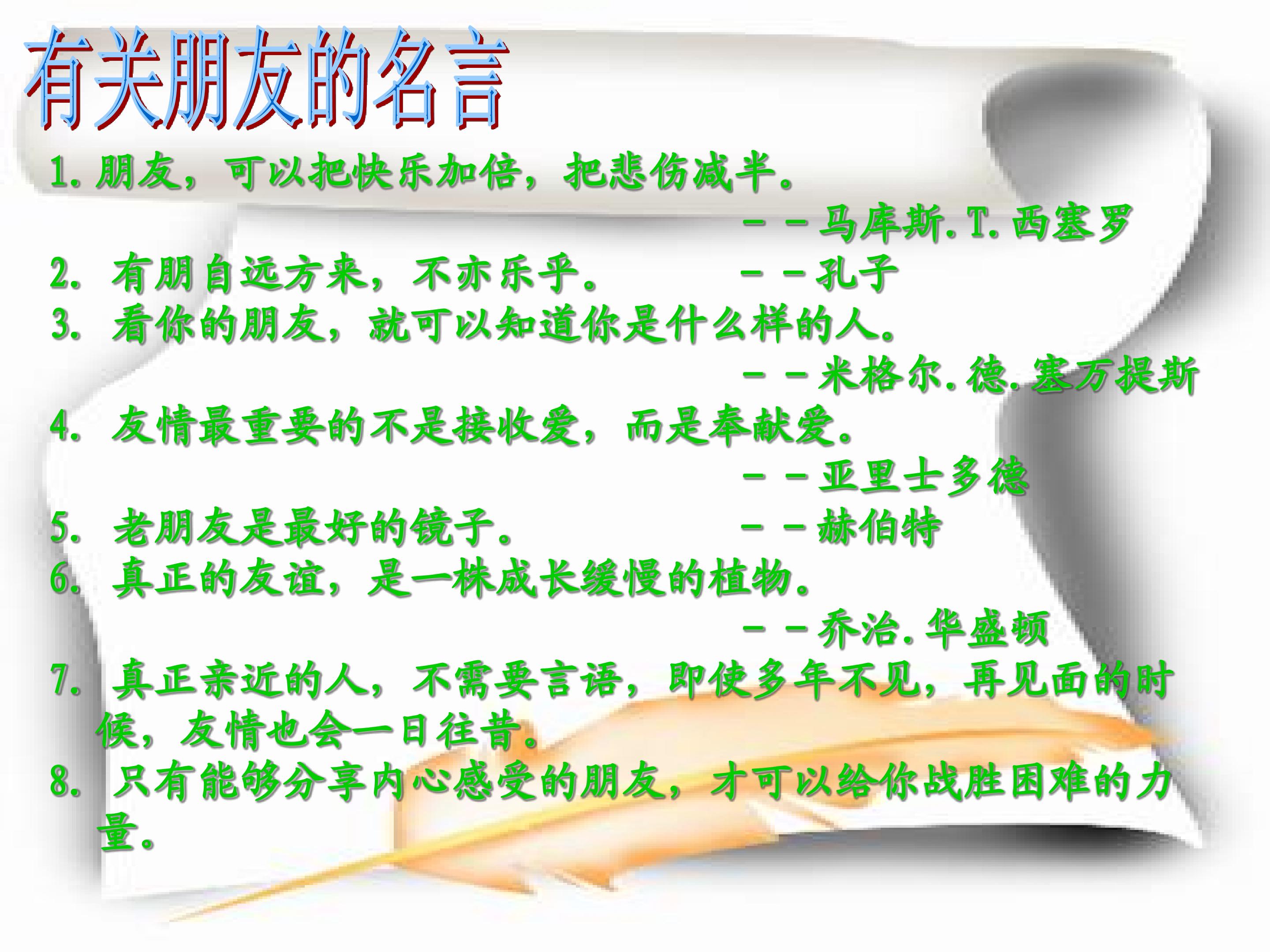 有关朋友的名言

1.朋友，可以把快乐加倍，把悲伤减半。

－－马库斯.T.西塞罗

2.有朋自远方来，不亦乐乎。 －－孔子

3.看你的朋友，就可以知道你是什么样的人。

－－米格尔.德.塞万提斯

4.友情最重要的不是接收爱，而是奉献爱。

－－亚里士多德

5.老朋友是最好的镜子。 －－赫伯特

6.真正的友谊，是一株成长缓慢的植物。

－－乔治.华盛顿

7.真正亲近的人，不需要言语，即使多年不见，再见面的时候，友情也会一日往昔。

8.只有能够分享内心感受的朋友，才可以给你战胜困难的力量。